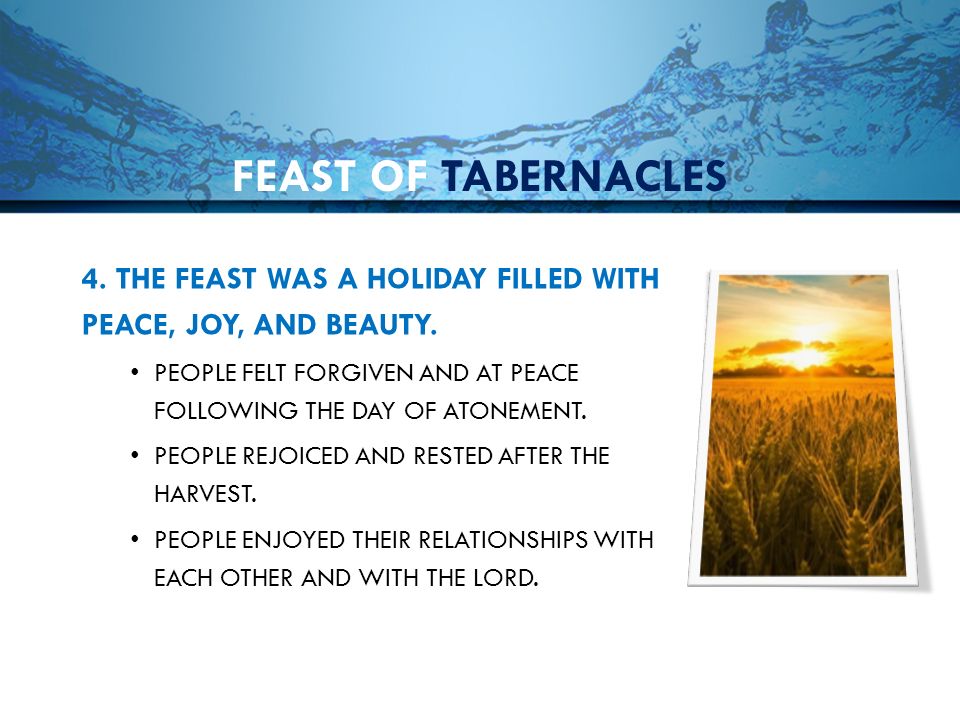 FEAST OF TABERNACLES

4. THE FEAST WAS A HOLIDAY FILLED WITH PEACE, JOY, AND BEAUTY.

• PEOPLE FELT FORGIVEN AND AT PEACE FOLLOWING THE DAY OF ATONEMENT.

• PEOPLE REJOICED AND RESTED AFTER THE HARVEST.

• PEOPLE ENJOYED THEIR RELATIONSHIPS WITH EACH OTHER AND WITH THE LORD.